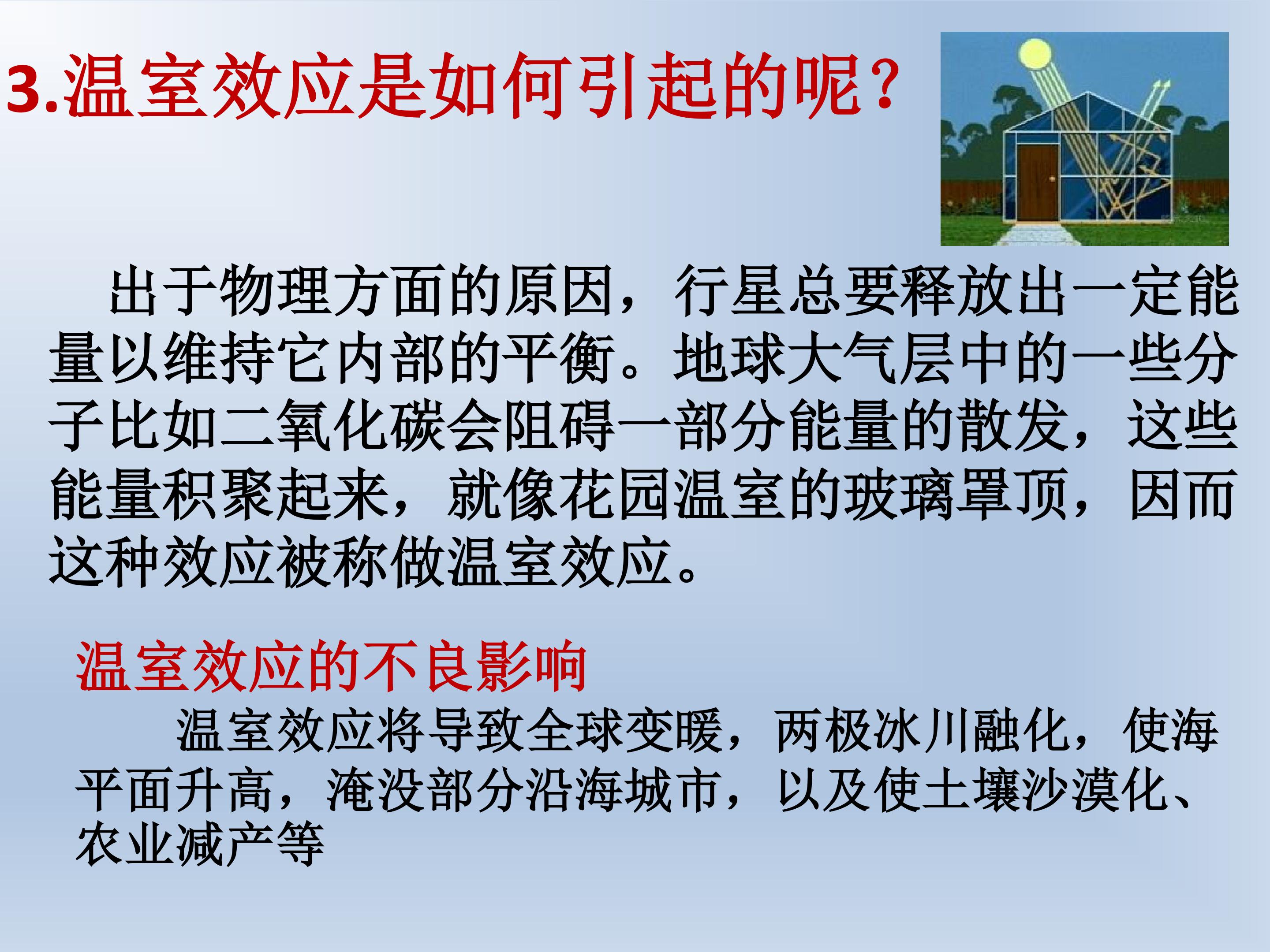 3.温室效应是如何引起的呢?

出于物理方面的原因，行星总要释放出一定能量以维持它内部的平衡。地球大气层中的一些分子比如二氧化碳会阻碍一部分能量的散发，这些能量积聚起来，就像花园温室的玻璃罩顶，因而这种效应被称做温室效应。

温室效应的不良影响

温室效应将导致全球变暖，两极冰川融化，使海平面升高，淹没部分沿海城市，以及使土壤沙漠化、农业减产等